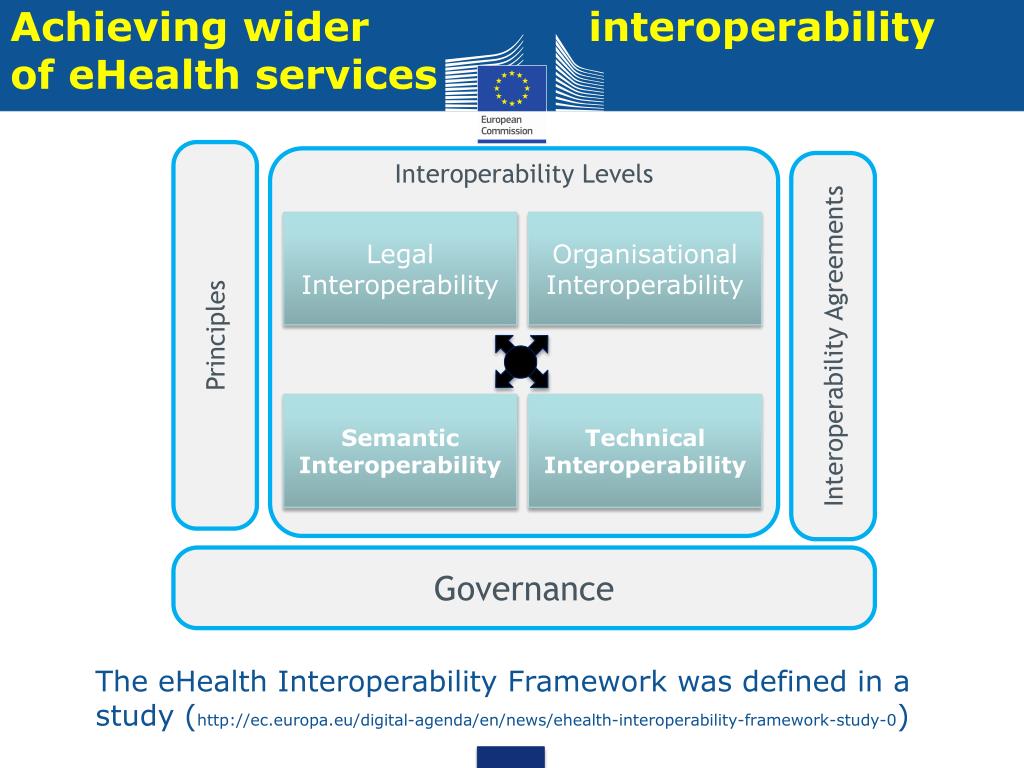 Achieving wider interoperability of eHealth services

European Commission

Principles

Interoperability Levels

Legal Interoperability

Organisational Interoperability

Semantic Interoperability

Technical Interoperability

Interoperability Agreements

Governance

The eHealth Interoperability Framework was defined in a study (http://ec.europa.eu/digital-agenda/en/news/ehealth-interoperability-framework-study-0)